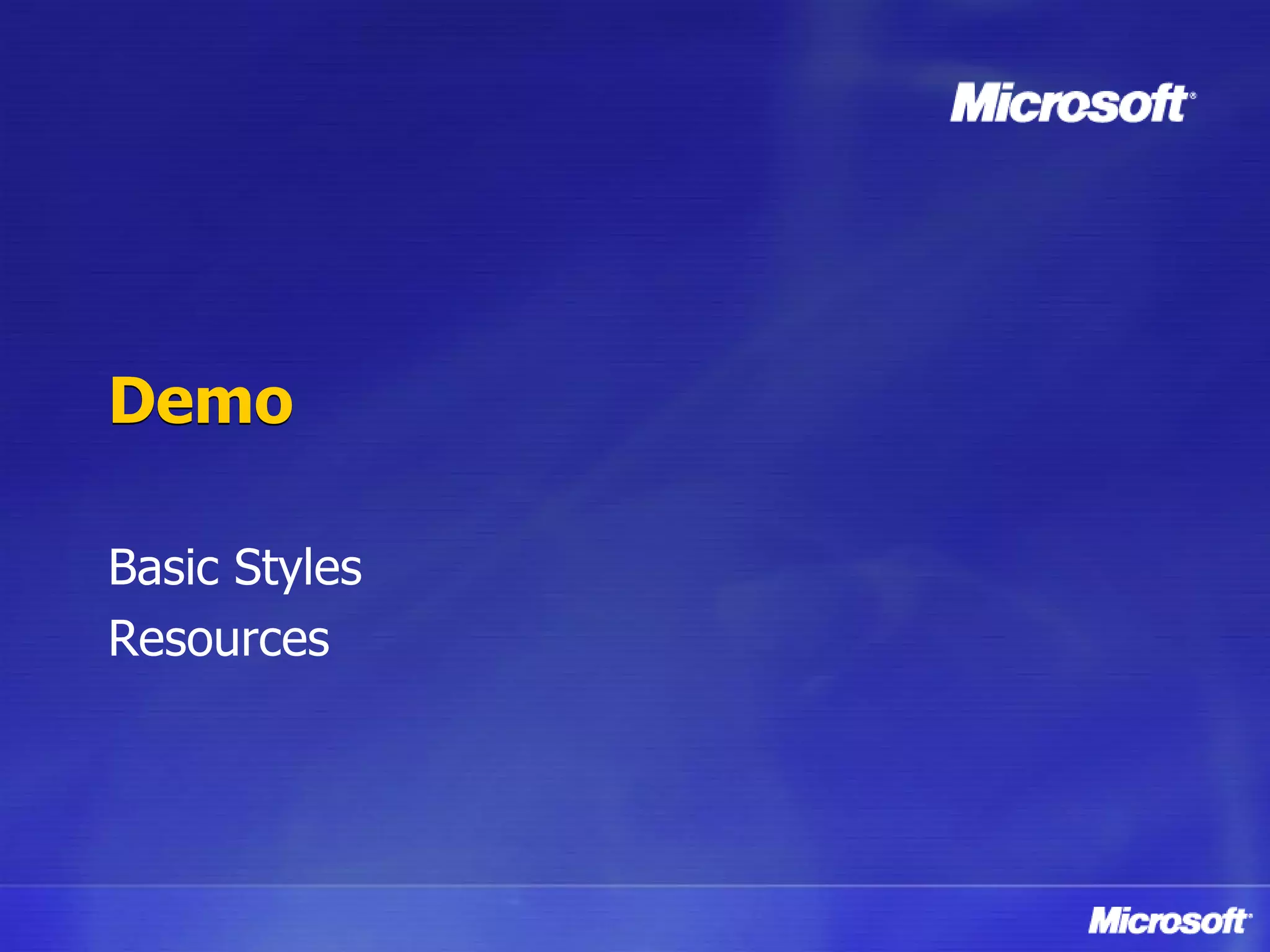 Microsoft®

Demo

Basic Styles

Resources

Microsoft®